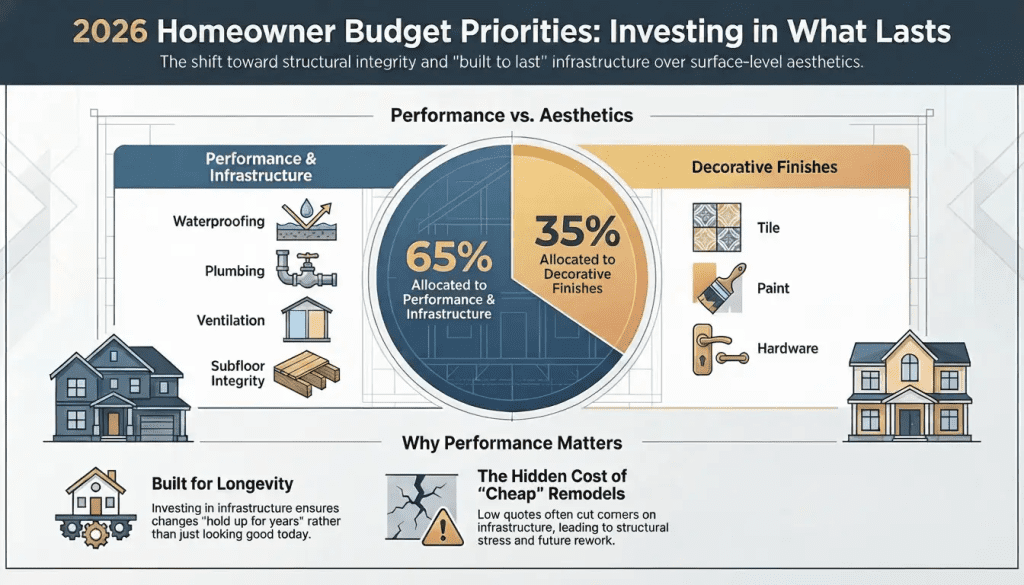 2026 Homeowner Budget Priorities: Investing in What Lasts

The shift toward structural integrity and "built to last" infrastructure over surface-level aesthetics.

Performance vs. Aesthetics

Performance & Infrastructure

Waterproofing

Plumbing

Ventilation

Subfloor Integrity

65%
Allocated to Performance & Infrastructure

35%
Allocated to Decorative Finishes

Decorative Finishes

Tile

Paint

Hardware

Why Performance Matters

Built for Longevity

Investing in infrastructure ensures changes "hold up for years" rather than just looking good today.

The Hidden Cost of "Cheap" Remodels

Low quotes often cut corners on infrastructure, leading to structural stress and future rework.